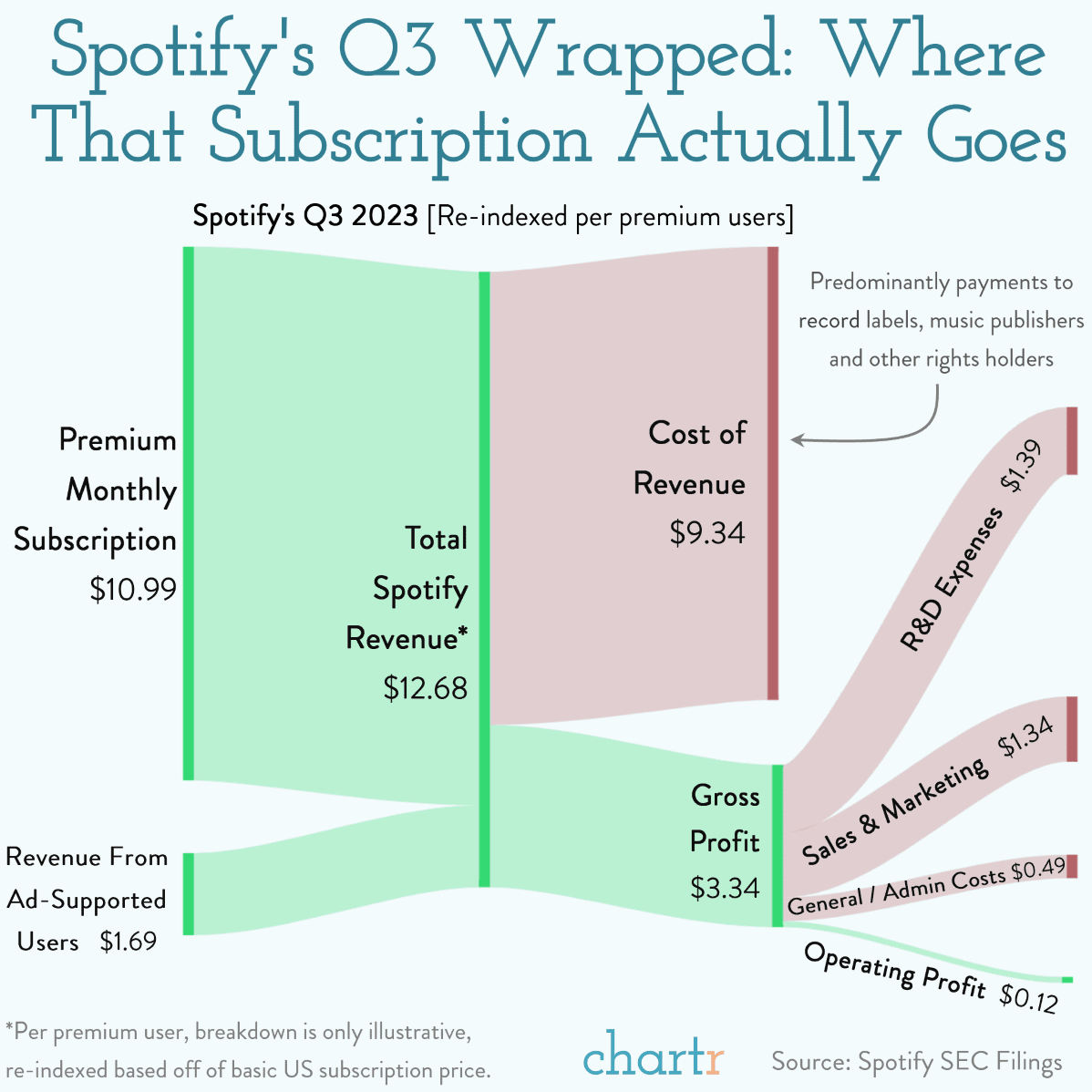 Spotify's Q3 Wrapped: Where That Subscription Actually Goes

Spotify's Q3 2023 [Re-indexed per premium users]

Premium Monthly Subscription $10.99

Revenue From Ad-Supported Users $1.69

Total Spotify Revenue* $12.68

Cost of Revenue $9.34

Predominantly payments to record labels, music publishers and other rights holders

Gross Profit $3.34

R&D Expenses $1.39

Sales & Marketing $1.34

General / Admin Costs $0.49

Operating Profit $0.12

*Per premium user, breakdown is only illustrative, re-indexed based off of basic US subscription price.

chartr

Source: Spotify SEC Filings